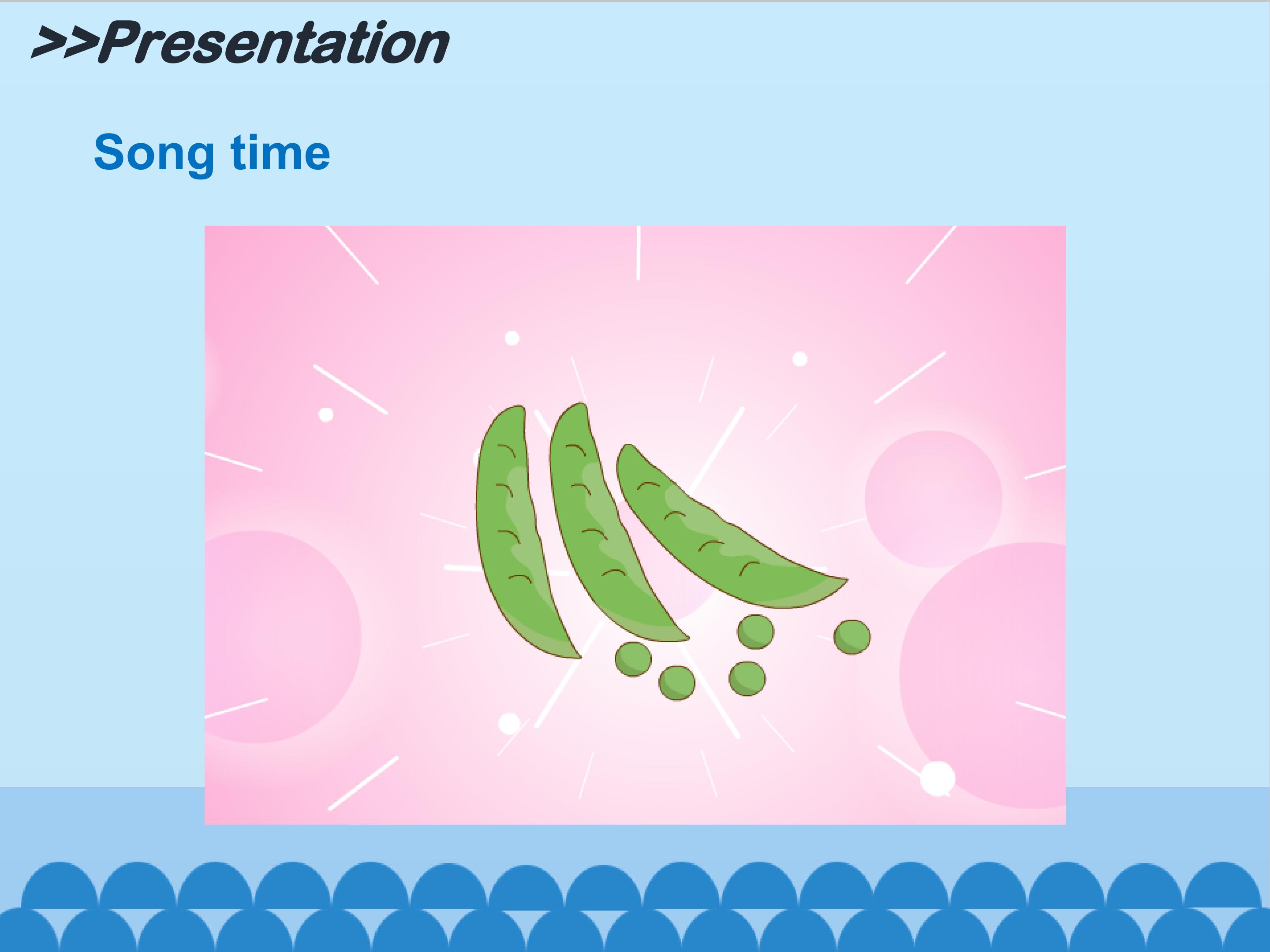 >>Presentation

Song time